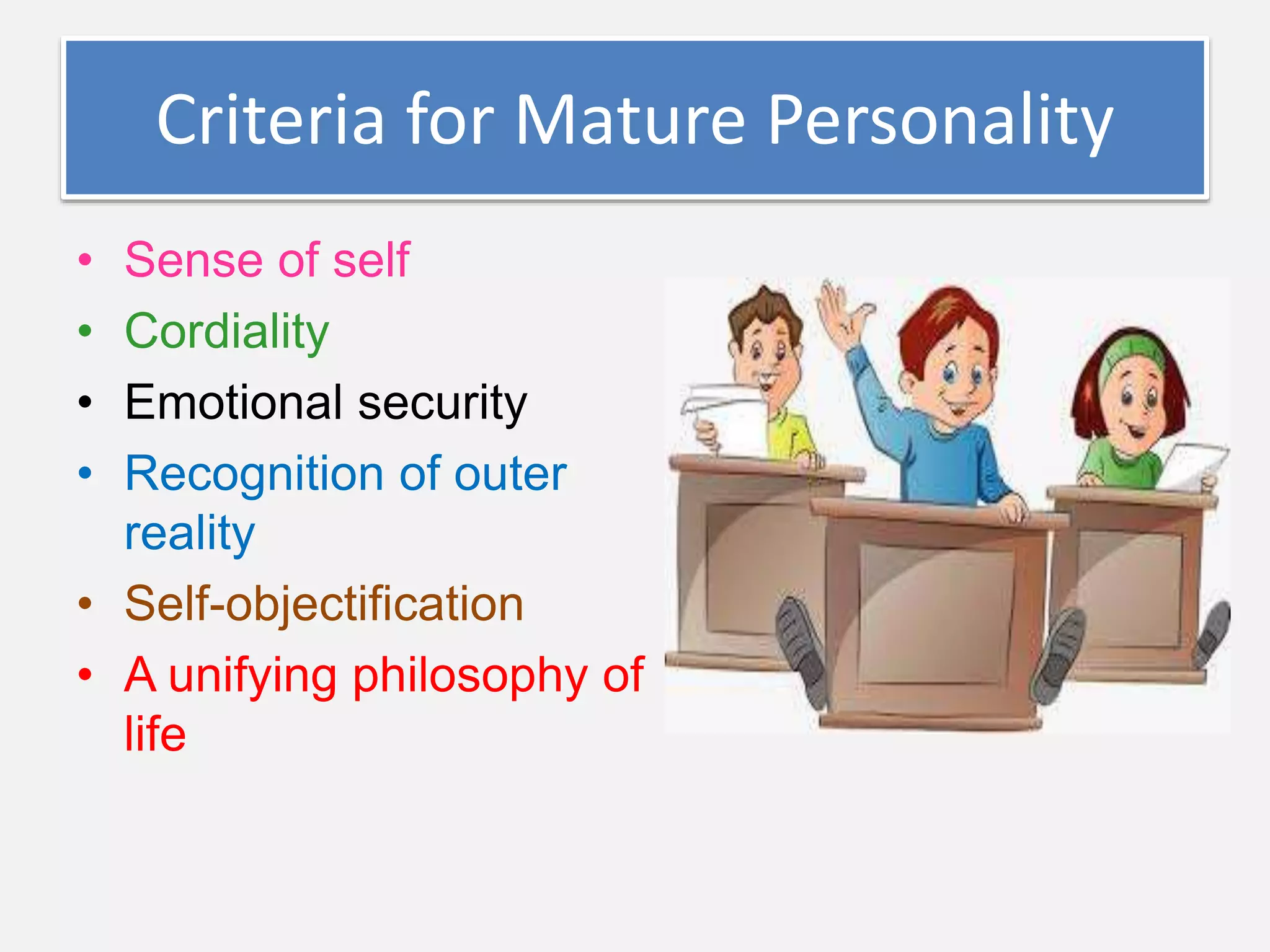 Criteria for Mature Personality

• Sense of self
• Cordiality
• Emotional security
• Recognition of outer reality
• Self-objectification
• A unifying philosophy of life